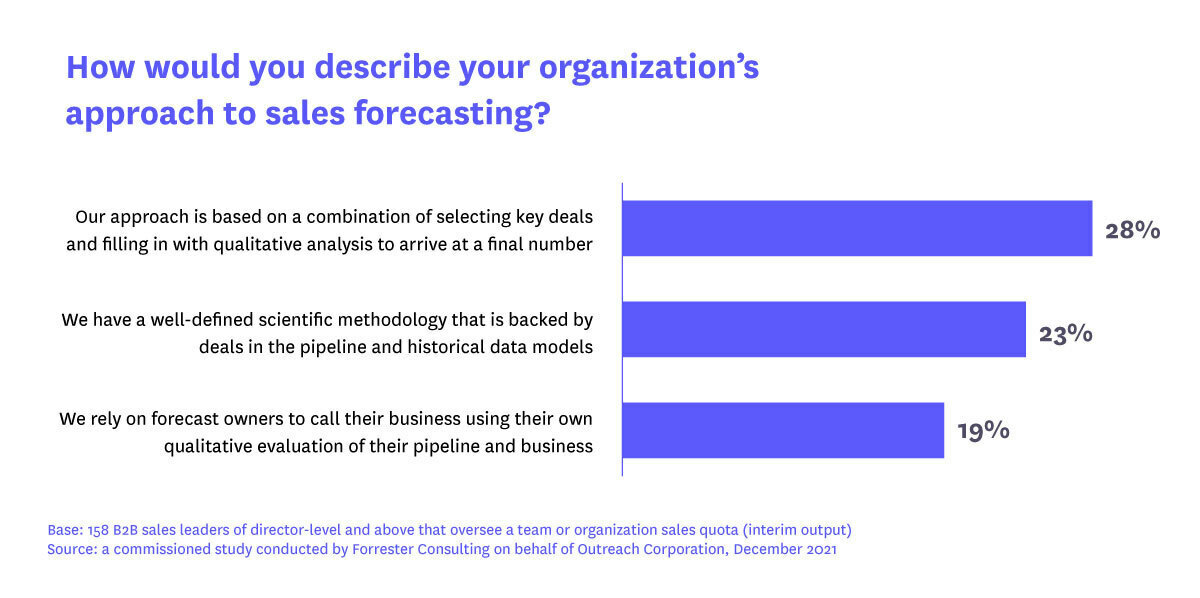 How would you describe your organization's approach to sales forecasting?

Our approach is based on a combination of selecting key deals and filling in with qualitative analysis to arrive at a final number

28%

We have a well-defined scientific methodology that is backed by deals in the pipeline and historical data models

23%

We rely on forecast owners to call their business using their own qualitative evaluation of their pipeline and business

19%

Base: 158 B2B sales leaders of director-level and above that oversee a team or organization sales quota (interim output)
Source: a commissioned study conducted by Forrester Consulting on behalf of Outreach Corporation, December 2021